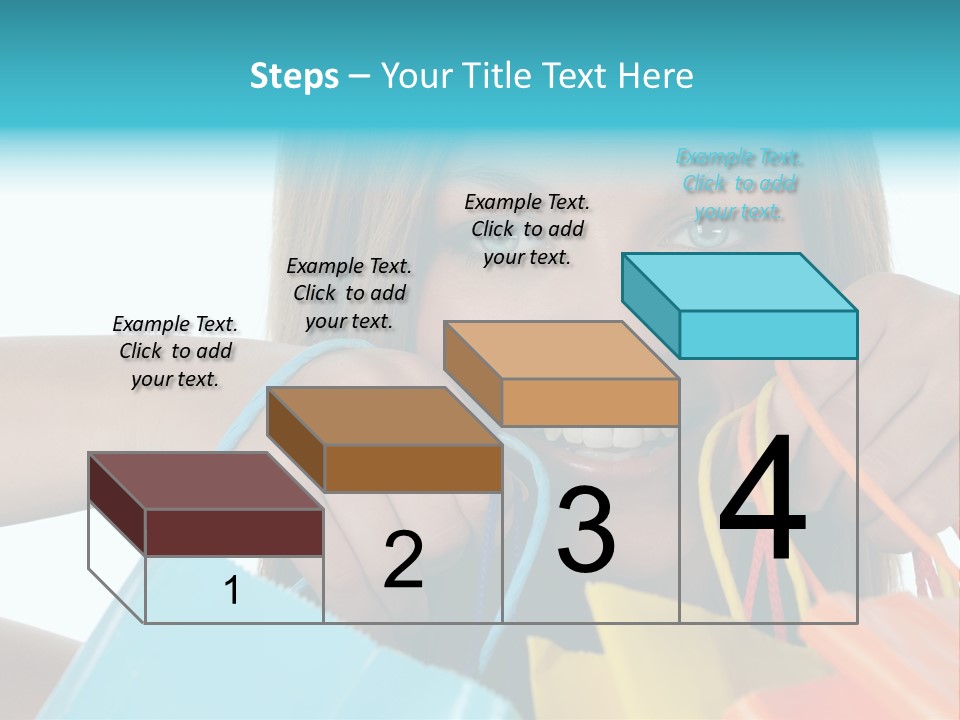 Steps – Your Title Text Here

Example Text. Click to add your text.

Example Text. Click to add your text.

Example Text. Click to add your text.

Example Text. Click to add your text.

1

2

3

4